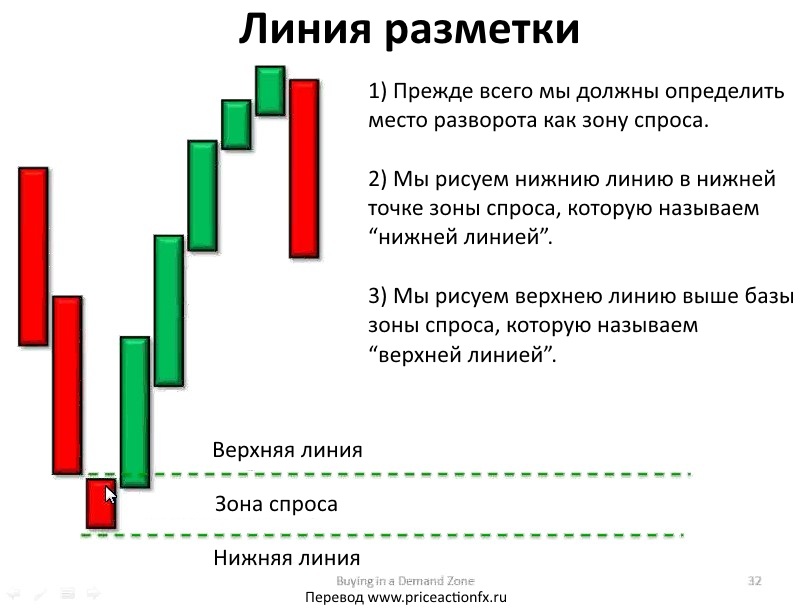 Линия разметки

1) Прежде всего мы должны определить место разворота как зону спроса.

2) Мы рисуем нижнию линию в нижней точке зоны спроса, которую называем “нижней линией”.

3) Мы рисуем верхнею линию выше базы зоны спроса, которую называем “верхней линией”.

Верхняя линия

Зона спроса

Нижняя линия

Buying in a Demand Zone

32

Перевод www.priceactionfx.ru